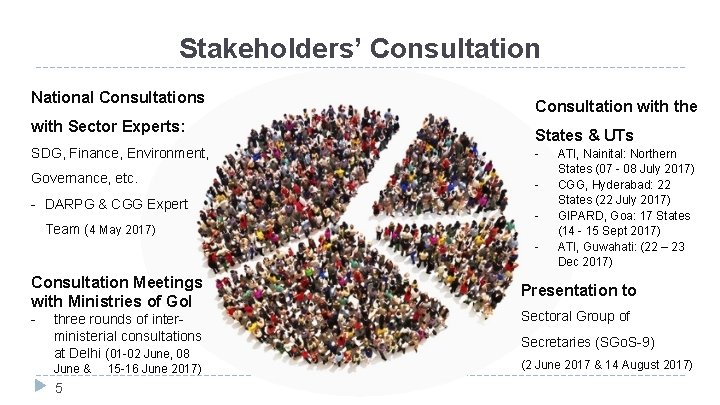 Stakeholders' Consultation

National Consultations with Sector Experts:

SDG, Finance, Environment, Governance, etc.

- DARPG & CGG Expert Team (4 May 2017)

Consultation Meetings with Ministries of GoI

- three rounds of inter-ministerial consultations at Delhi (01-02 June, 08 June & 15-16 June 2017)

Consultation with the States & UTs

- ATI, Nainital: Northern States (07 - 08 July 2017)
- CGG, Hyderabad: 22 States (22 July 2017)
- GIPARD, Goa: 17 States (14 - 15 Sept 2017)
- ATI, Guwahati: (22 – 23 Dec 2017)

Presentation to

Sectoral Group of Secretaries (SGoS-9)

(2 June 2017 & 14 August 2017)

5